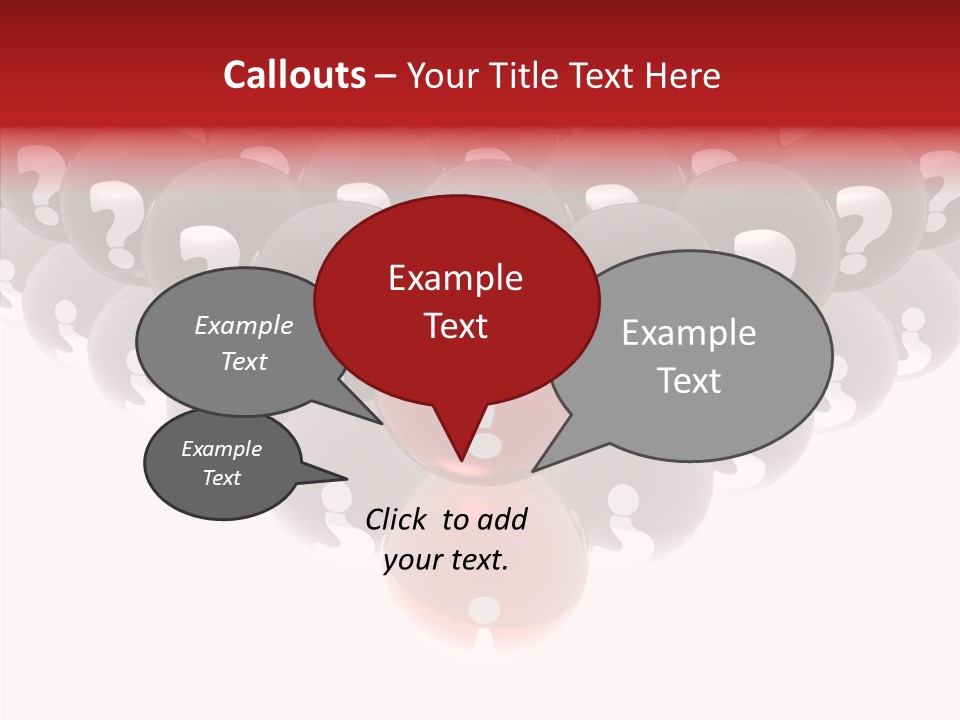 Callouts – Your Title Text Here

Example Text

Example Text

Example Text

Example Text

Click to add your text.